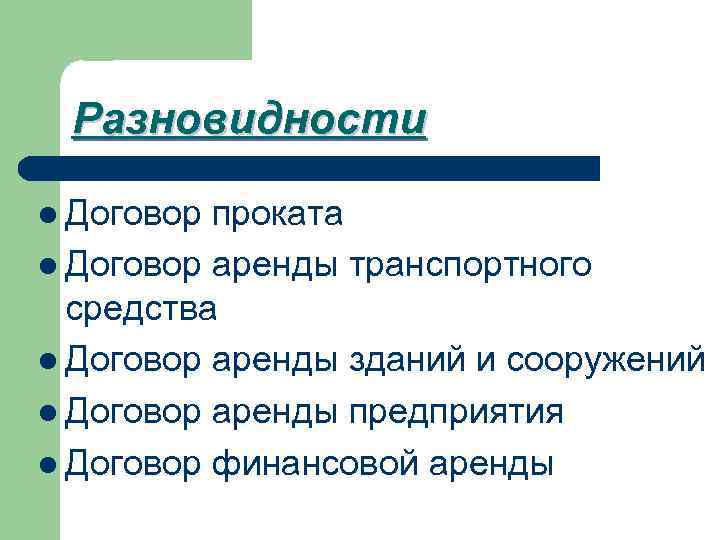 Разновидности

- Договор проката
- Договор аренды транспортного средства
- Договор аренды зданий и сооружений
- Договор аренды предприятия
- Договор финансовой аренды